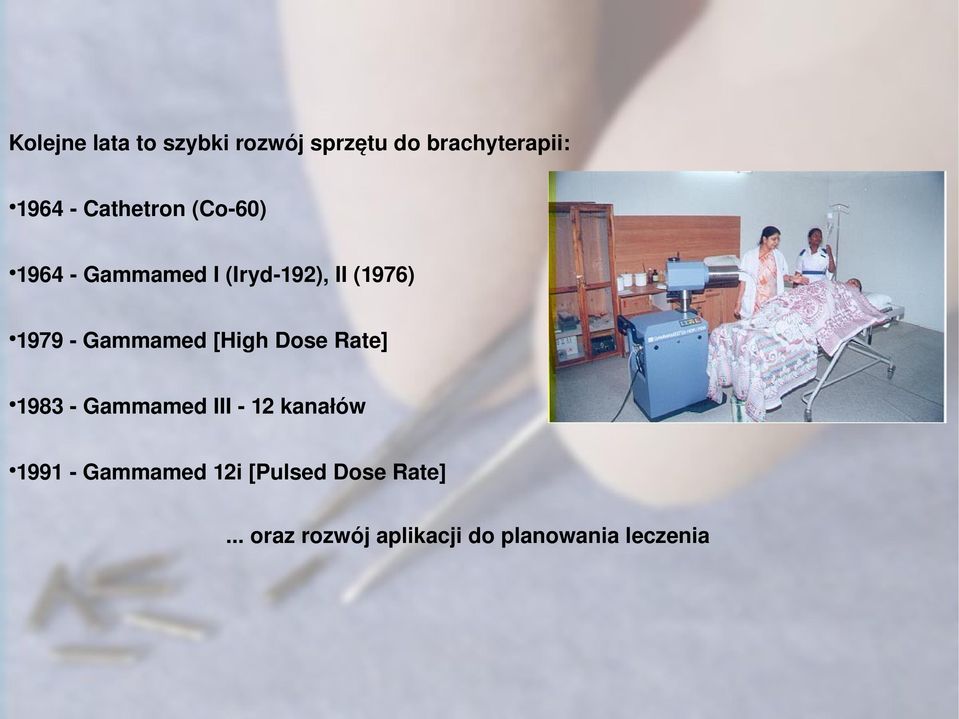 Kolejne lata to szybki rozwój sprzętu do brachyterapii:

•1964 - Cathetron (Co-60)

•1964 - Gammamed I (Iryd-192), II (1976)

•1979 - Gammamed [High Dose Rate]

•1983 - Gammamed III - 12 kanałów

•1991 - Gammamed 12i [Pulsed Dose Rate]

... oraz rozwój aplikacji do planowania leczenia